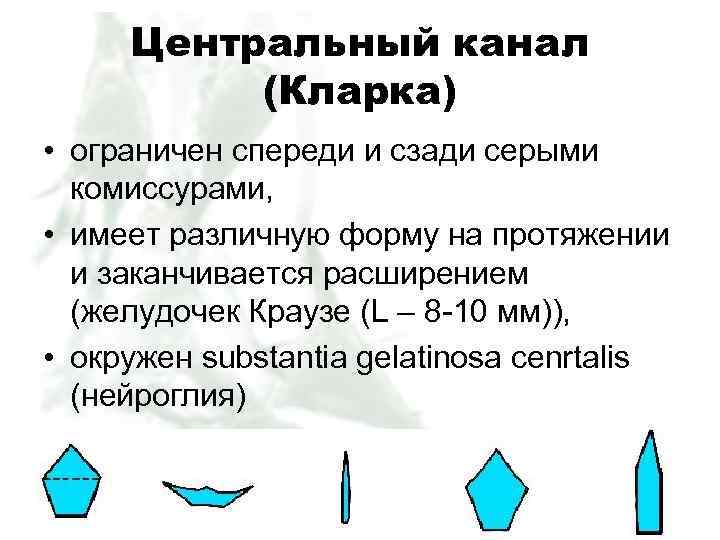 Центральный канал (Кларка)

• ограничен спереди и сзади серыми комиссурами,

• имеет различную форму на протяжении и заканчивается расширением (желудочек Краузе (L – 8-10 мм)),

• окружен substantia gelatinosa cenrtalis (нейроглия)